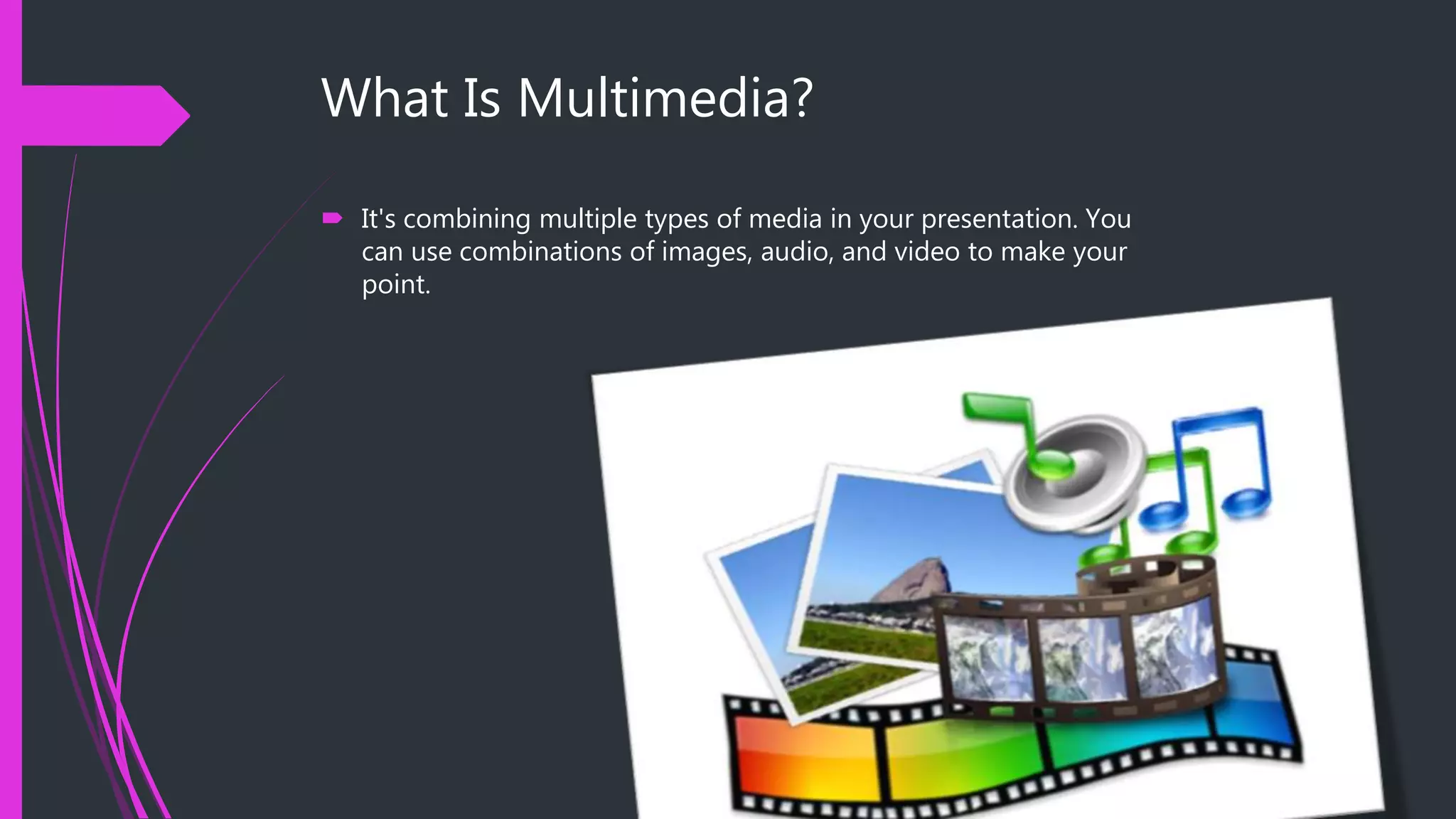 What Is Multimedia?

It's combining multiple types of media in your presentation. You can use combinations of images, audio, and video to make your point.